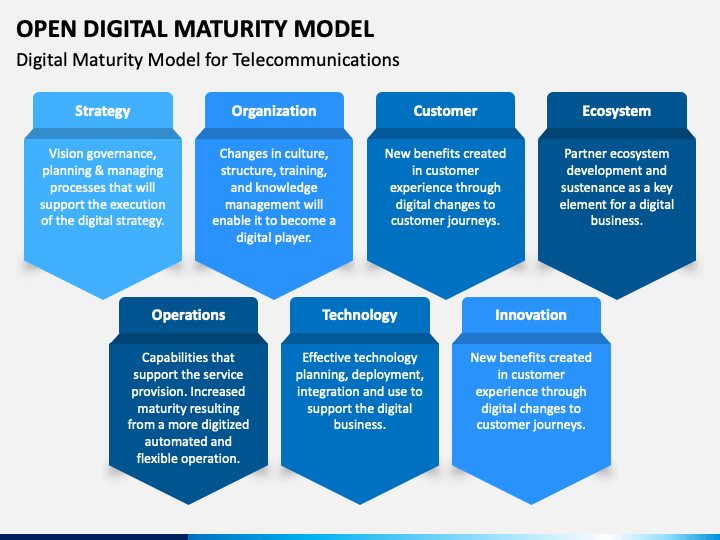 OPEN DIGITAL MATURITY MODEL

Digital Maturity Model for Telecommunications

Strategy

Vision governance, planning & managing processes that will support the execution of the digital strategy.

Organization

Changes in culture, structure, training, and knowledge management will enable it to become a digital player.

Customer

New benefits created in customer experience through digital changes to customer journeys.

Ecosystem

Partner ecosystem development and sustenance as a key element for a digital business.

Operations

Capabilities that support the service provision. Increased maturity resulting from a more digitized automated and flexible operation.

Technology

Effective technology planning, deployment, integration and use to support the digital business.

Innovation

New benefits created in customer experience through digital changes to customer journeys.